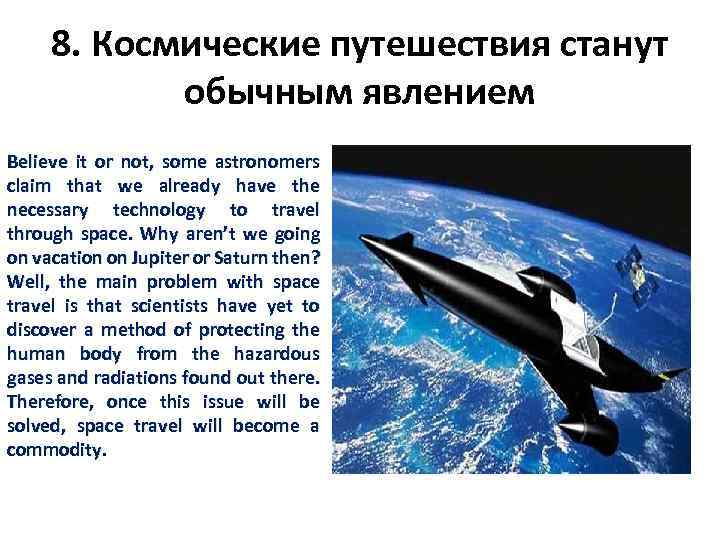 8. Космические путешествия станут обычным явлением

Believe it or not, some astronomers claim that we already have the necessary technology to travel through space. Why aren't we going on vacation on Jupiter or Saturn then? Well, the main problem with space travel is that scientists have yet to discover a method of protecting the human body from the hazardous gases and radiations found out there. Therefore, once this issue will be solved, space travel will become a commodity.